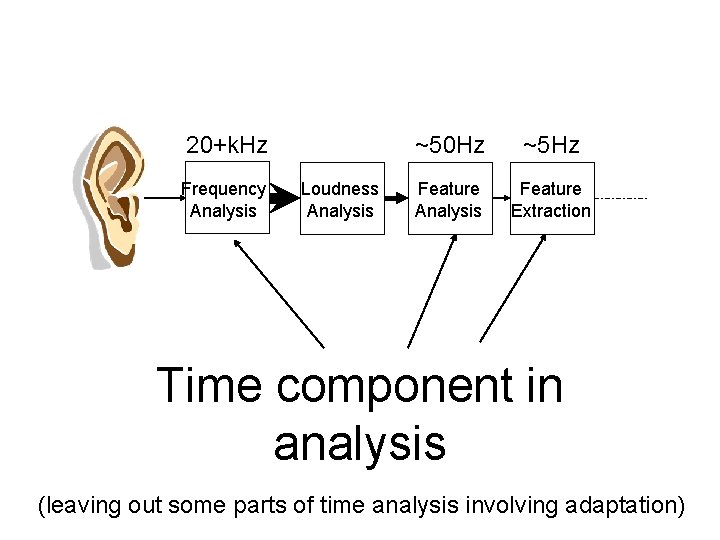 20+kHz

~50Hz

~5Hz

Frequency Analysis

Loudness Analysis

Feature Analysis

Feature Extraction

Time component in analysis

(leaving out some parts of time analysis involving adaptation)